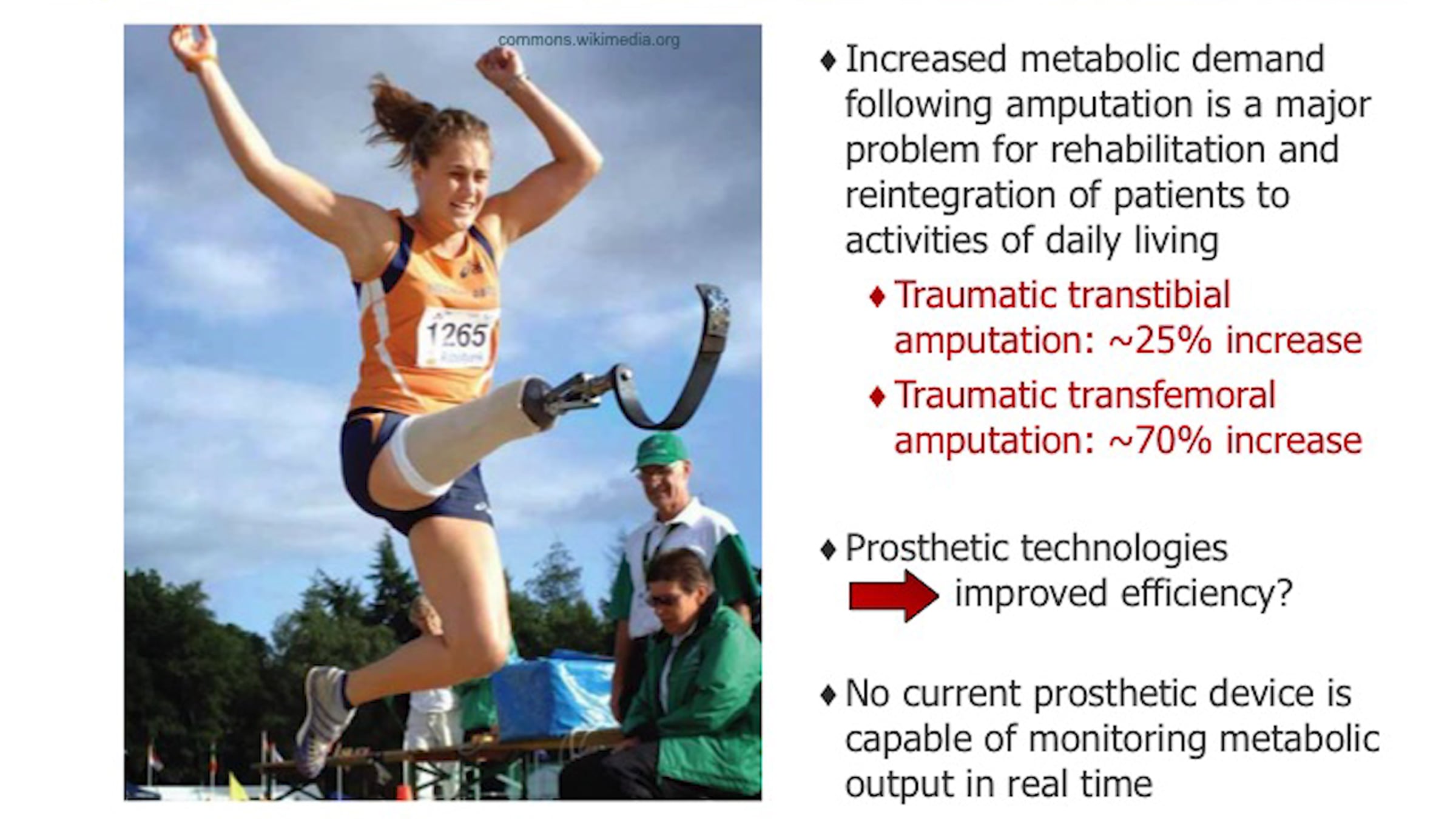 commons.wikimedia.org

1265

♦ Increased metabolic demand following amputation is a major problem for rehabilitation and reintegration of patients to activities of daily living

♦ Traumatic transtibial amputation: ~25% increase

♦ Traumatic transfemoral amputation: ~70% increase

♦ Prosthetic technologies improved efficiency?

♦ No current prosthetic device is capable of monitoring metabolic output in real time